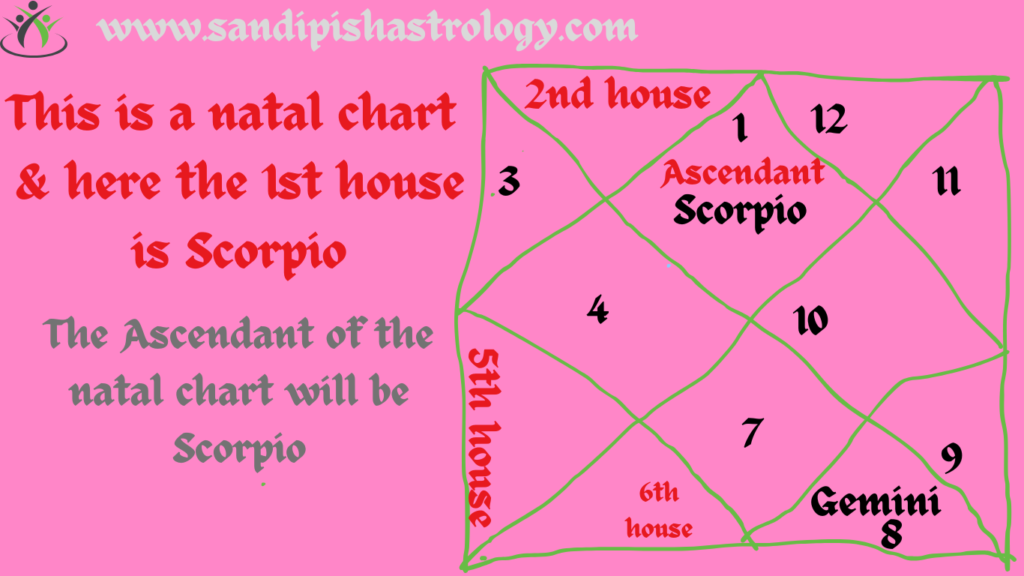 www.sandipishastrology.com

This is a natal chart & here the 1st house is Scorpio

The Ascendant of the natal chart will be Scorpio

2nd house

1

12

3

Ascendant
Scorpio

11

4

10

5th house

7

9

6th house

Gemini
8